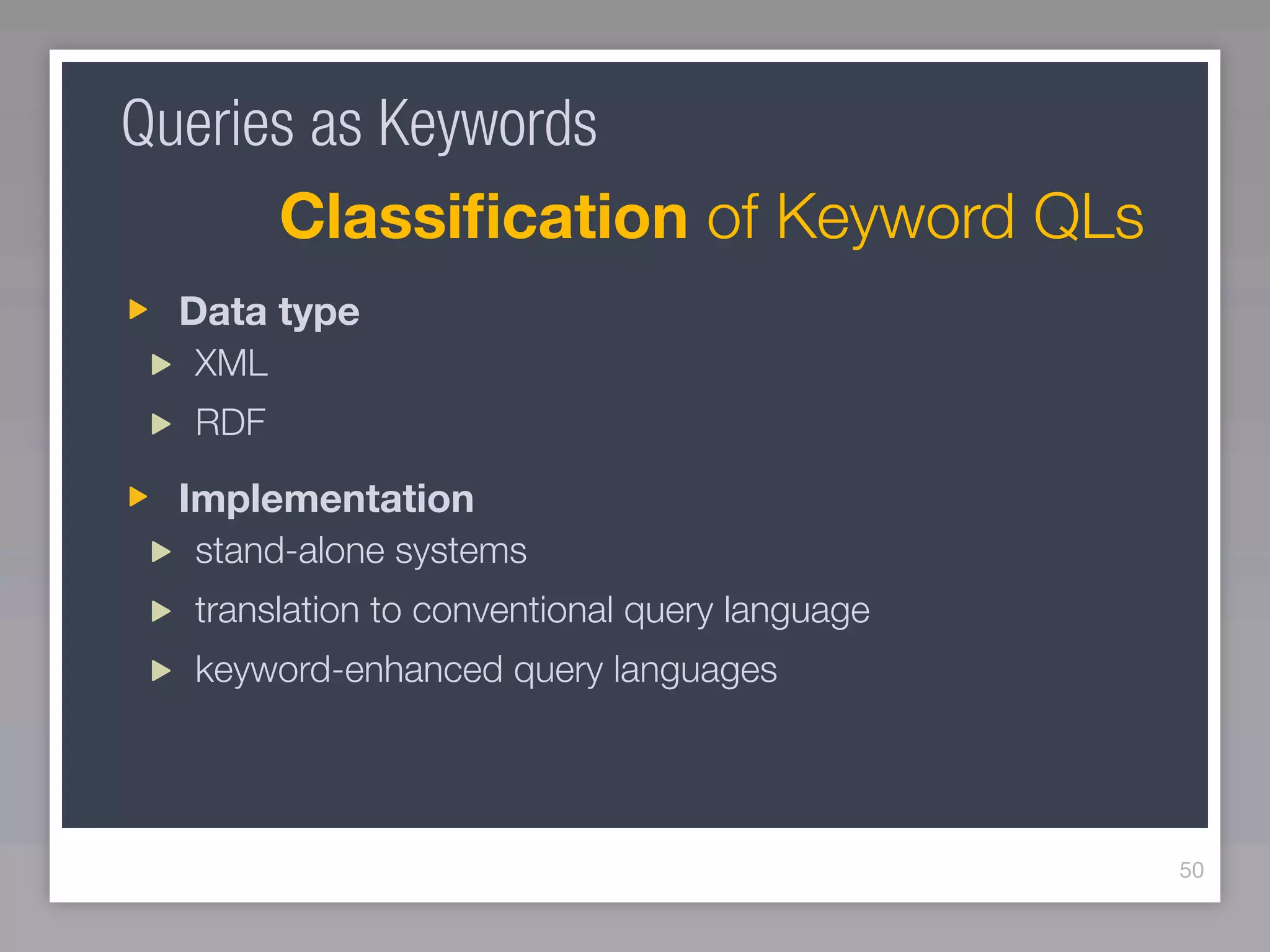 Queries as Keywords

Classification of Keyword QLs

Data type

XML

RDF

Implementation

stand-alone systems

translation to conventional query language

keyword-enhanced query languages

50